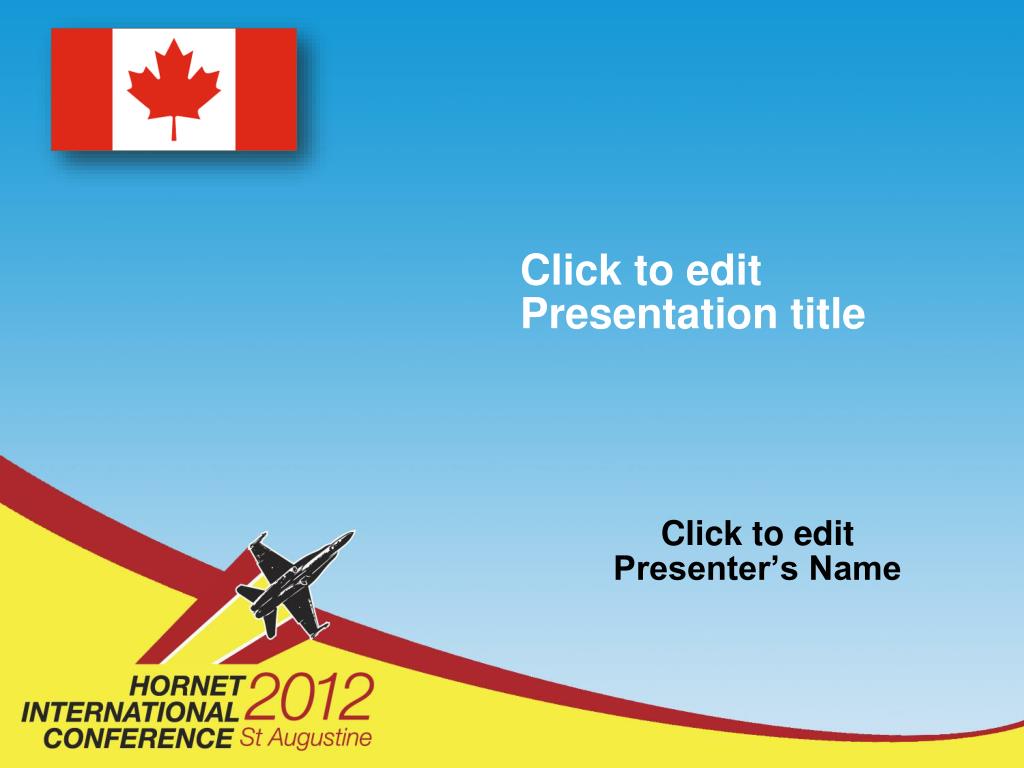 Click to edit Presentation title

Click to edit Presenter’s Name

HORNET INTERNATIONAL CONFERENCE 2012 St Augustine